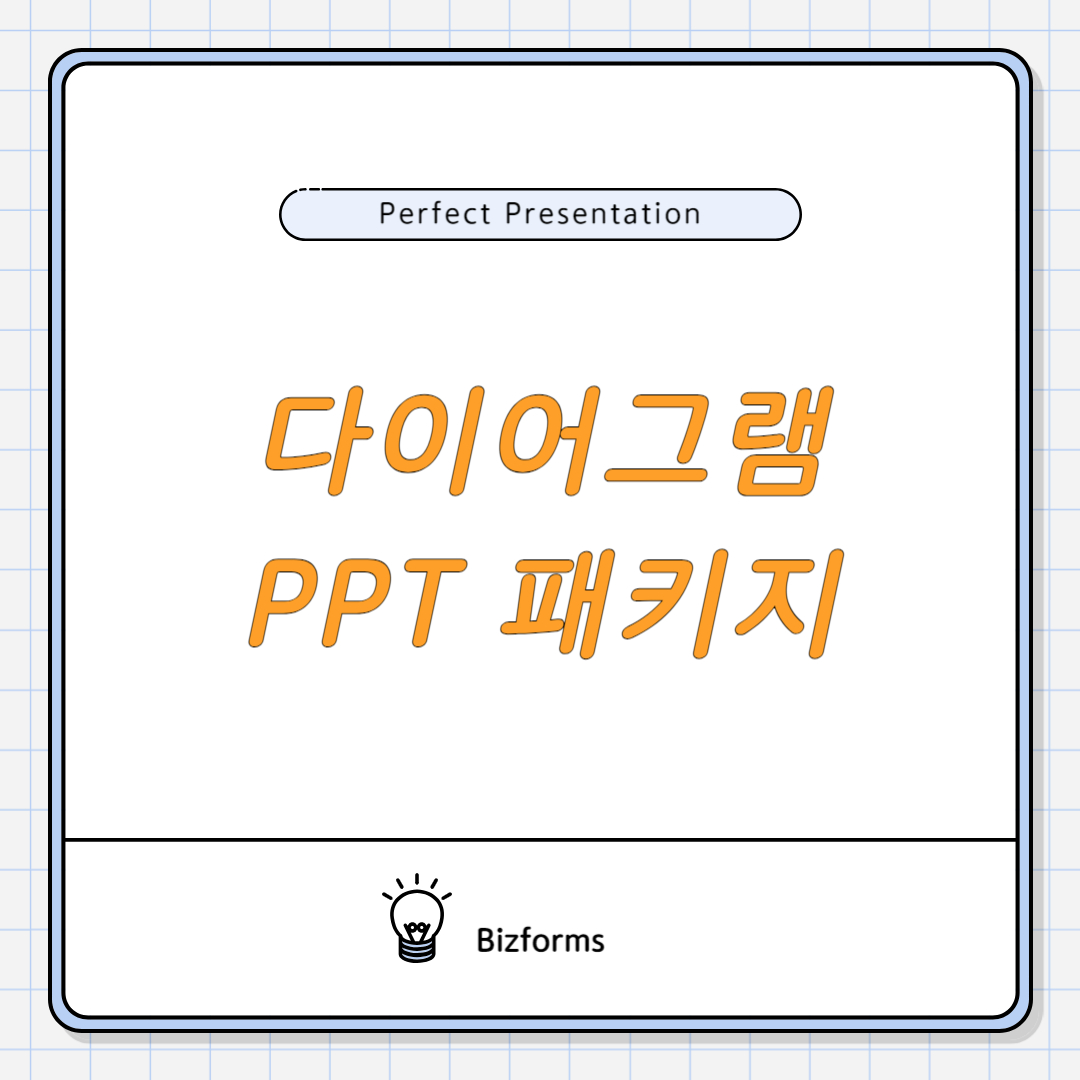 Perfect Presentation

다이어그램
PPT 패키지

Bizforms